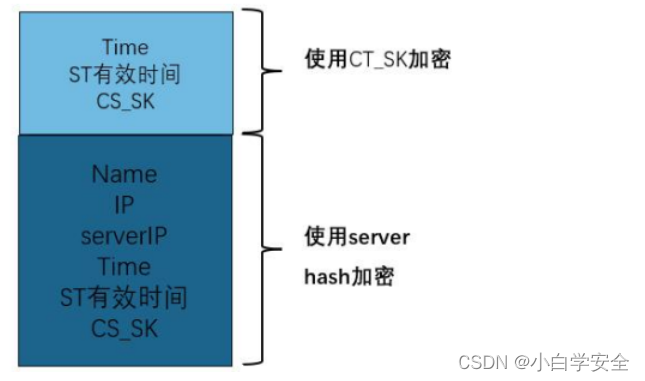 Time
ST有效时间
CS_SK

使用CT_SK加密

Name
IP
serverIP
Time
ST有效时间
CS_SK

使用server
hash加密

CSDN @小白学安全